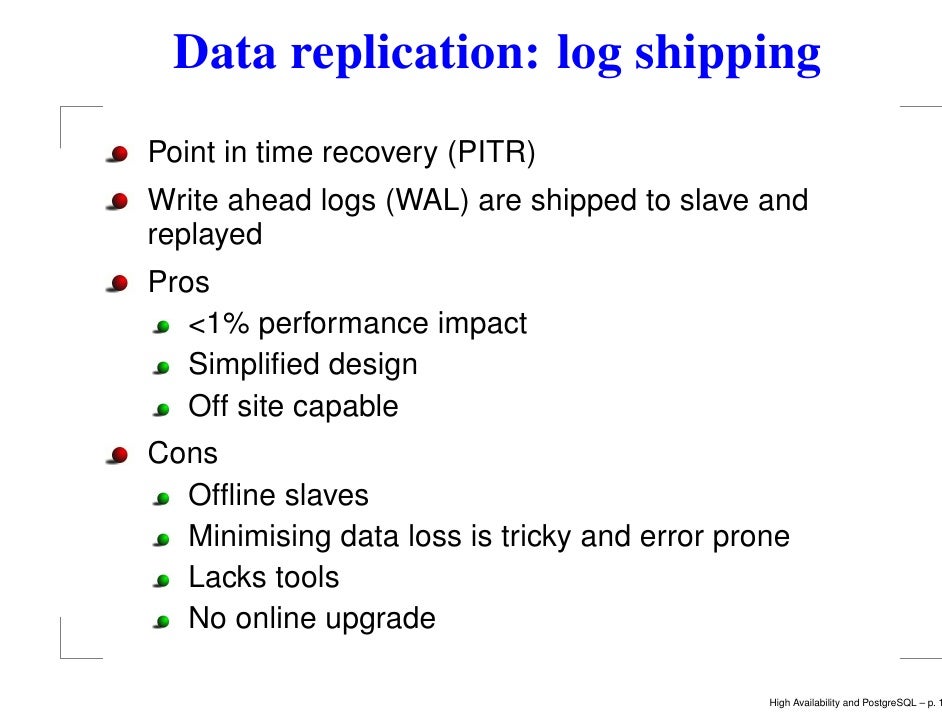 Data replication: log shipping

Point in time recovery (PITR)

Write ahead logs (WAL) are shipped to slave and replayed

Pros

<1% performance impact

Simplified design

Off site capable

Cons

Offline slaves

Minimising data loss is tricky and error prone

Lacks tools

No online upgrade

High Availability and PostgreSQL – p. 1